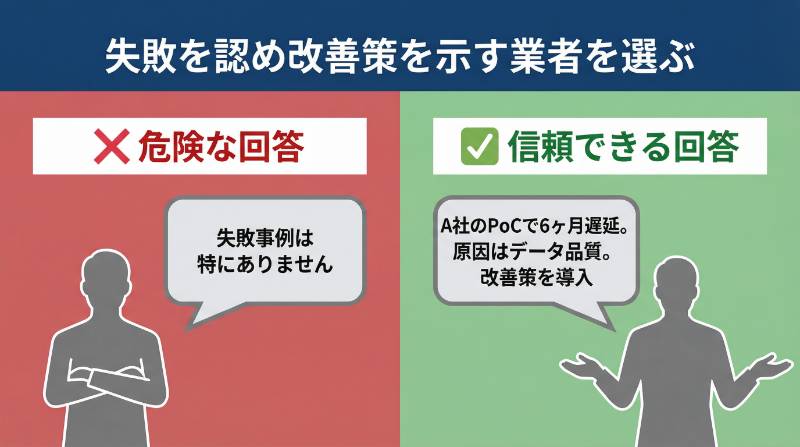 失敗を認め改善策を示す業者を選ぶ

❌ 危険な回答

失敗事例は
特にありません

✅ 信頼できる回答

A社のPoCで6ヶ月遅延。
原因はデータ品質。
改善策を導入